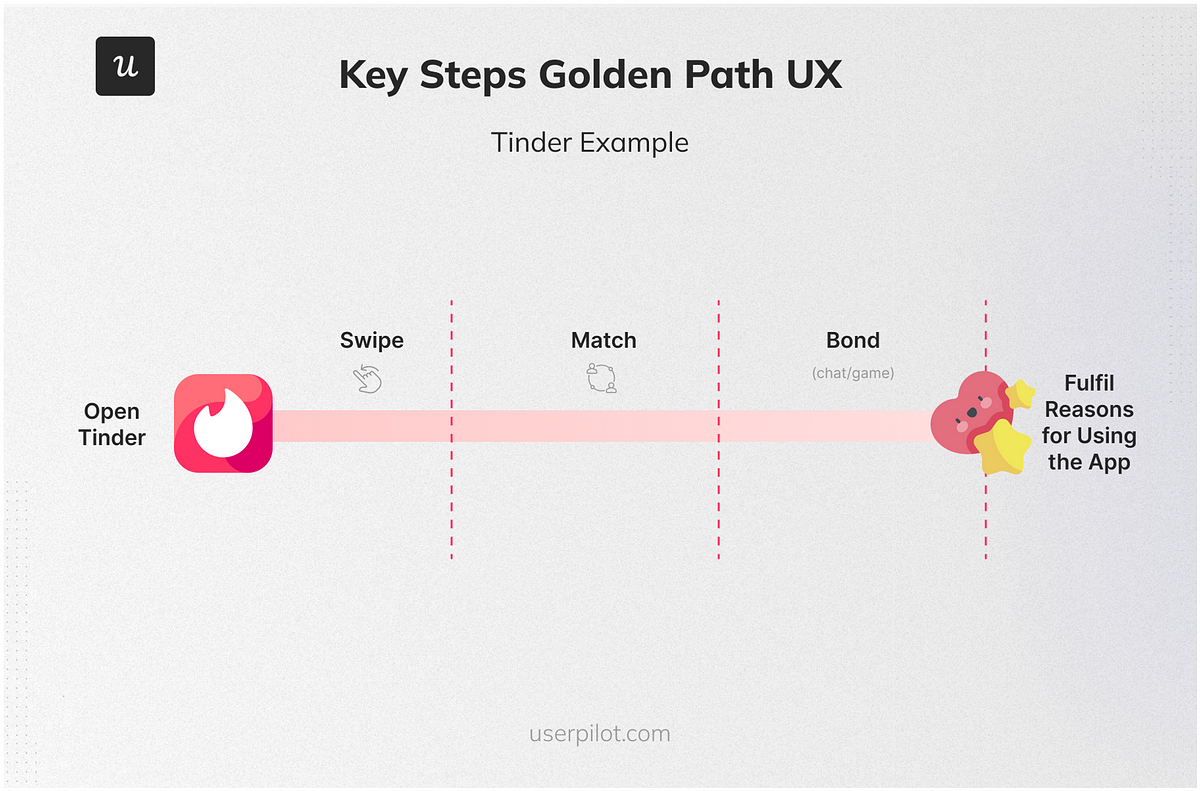 u

Key Steps Golden Path UX

Tinder Example

Open Tinder

Swipe

Match

Bond

(chat/game)

Fulfil Reasons for Using the App

userpilot.com